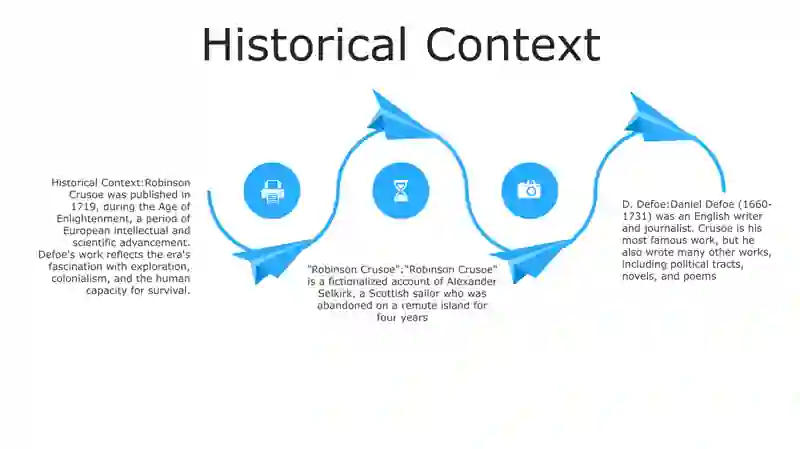 Historical Context

Historical Context:Robinson Crusoe was published in 1719, during the Age of Enlightenment, a period of European intellectual and scientific advancement. Defoe's work reflects the era's fascination with exploration, colonialism, and the human capacity for survival.

"Robinson Crusoe":"Robinson Crusoe" is a fictionalized account of Alexander Selkirk, a Scottish sailor who was abandoned on a remote island for four years

D. Defoe:Daniel Defoe (1660-1731) was an English writer and journalist. Crusoe is his most famous work, but he also wrote many other works, including political tracts, novels, and poems